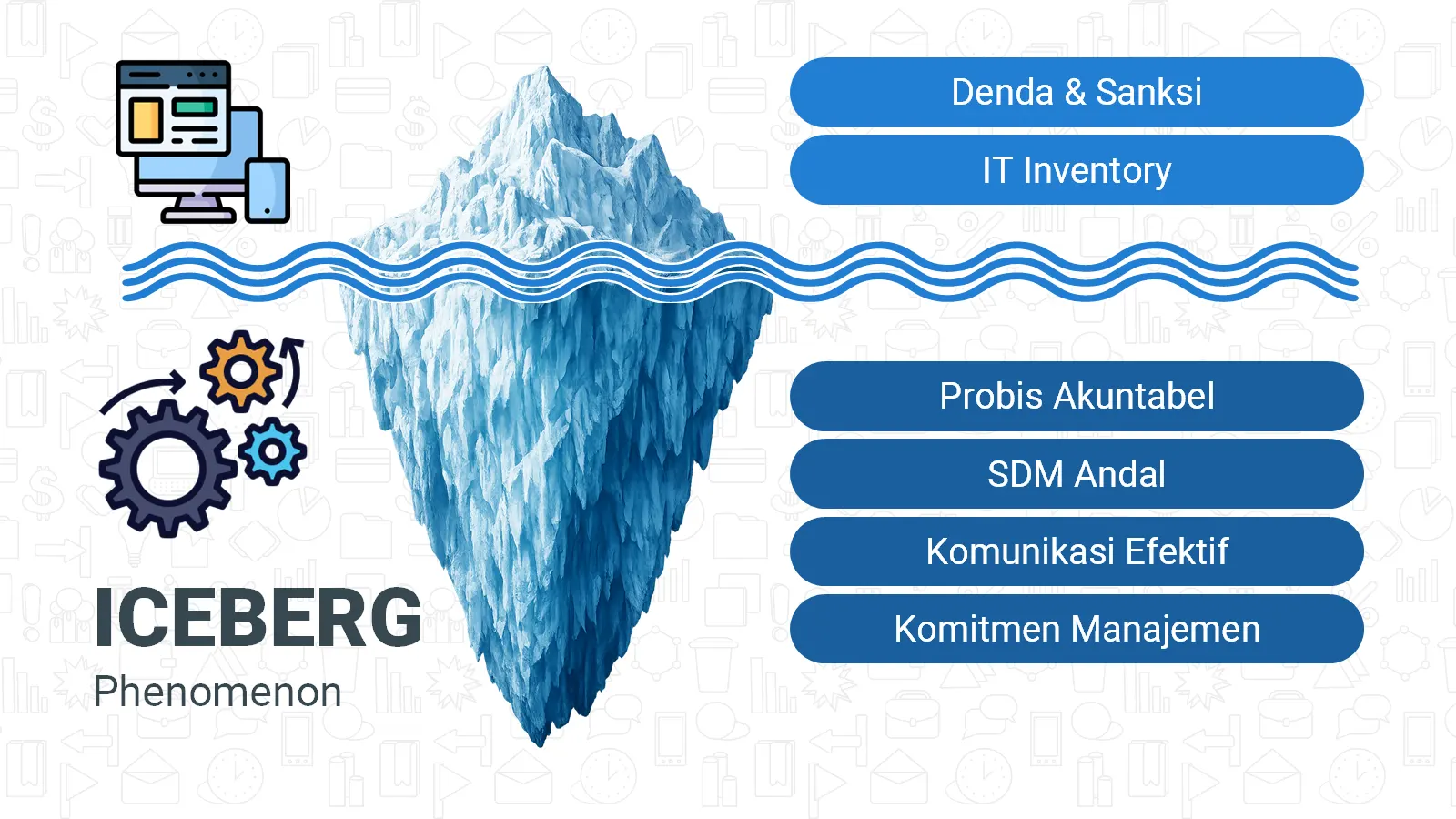 Denda & Sanksi

IT Inventory

Probis Akuntabel

SDM Andal

Komunikasi Efektif

Komitmen Manajemen

ICEBERG
Phenomenon